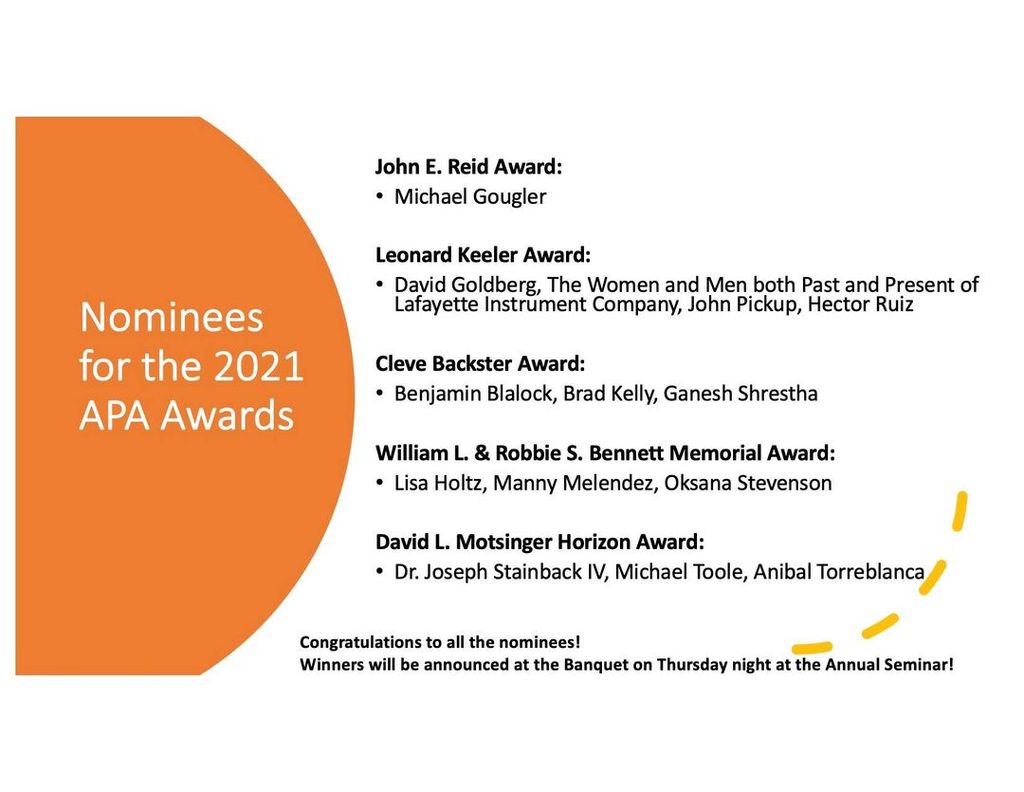 Nominees for the 2021 APA Awards

John E. Reid Award:
• Michael Gougler

Leonard Keeler Award:
• David Goldberg, The Women and Men both Past and Present of Lafayette Instrument Company, John Pickup, Hector Ruiz

Cleve Backster Award:
• Benjamin Blalock, Brad Kelly, Ganesh Shrestha

William L. & Robbie S. Bennett Memorial Award:
• Lisa Holtz, Manny Melendez, Oksana Stevenson

David L. Motsinger Horizon Award:
• Dr. Joseph Stainback IV, Michael Toole, Anibal Torreblanca

Congratulations to all the nominees!
Winners will be announced at the Banquet on Thursday night at the Annual Seminar!